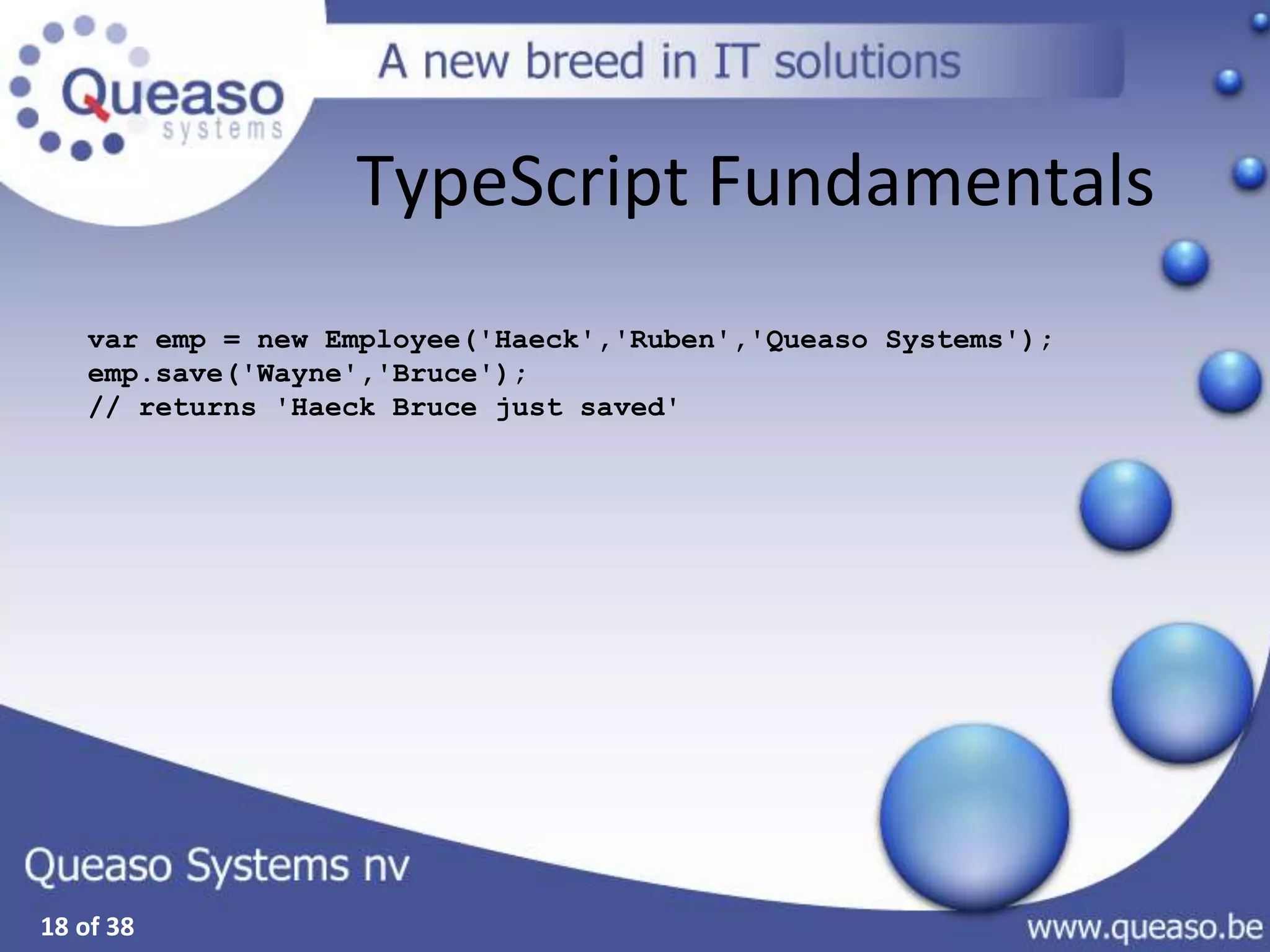 Queaso systems

A new breed in IT solutions

TypeScript Fundamentals

var emp = new Employee('Haeck','Ruben','Queaso Systems');
emp.save('Wayne','Bruce');
// returns 'Haeck Bruce just saved'

Queaso Systems nv

18 of 38

www.queaso.be